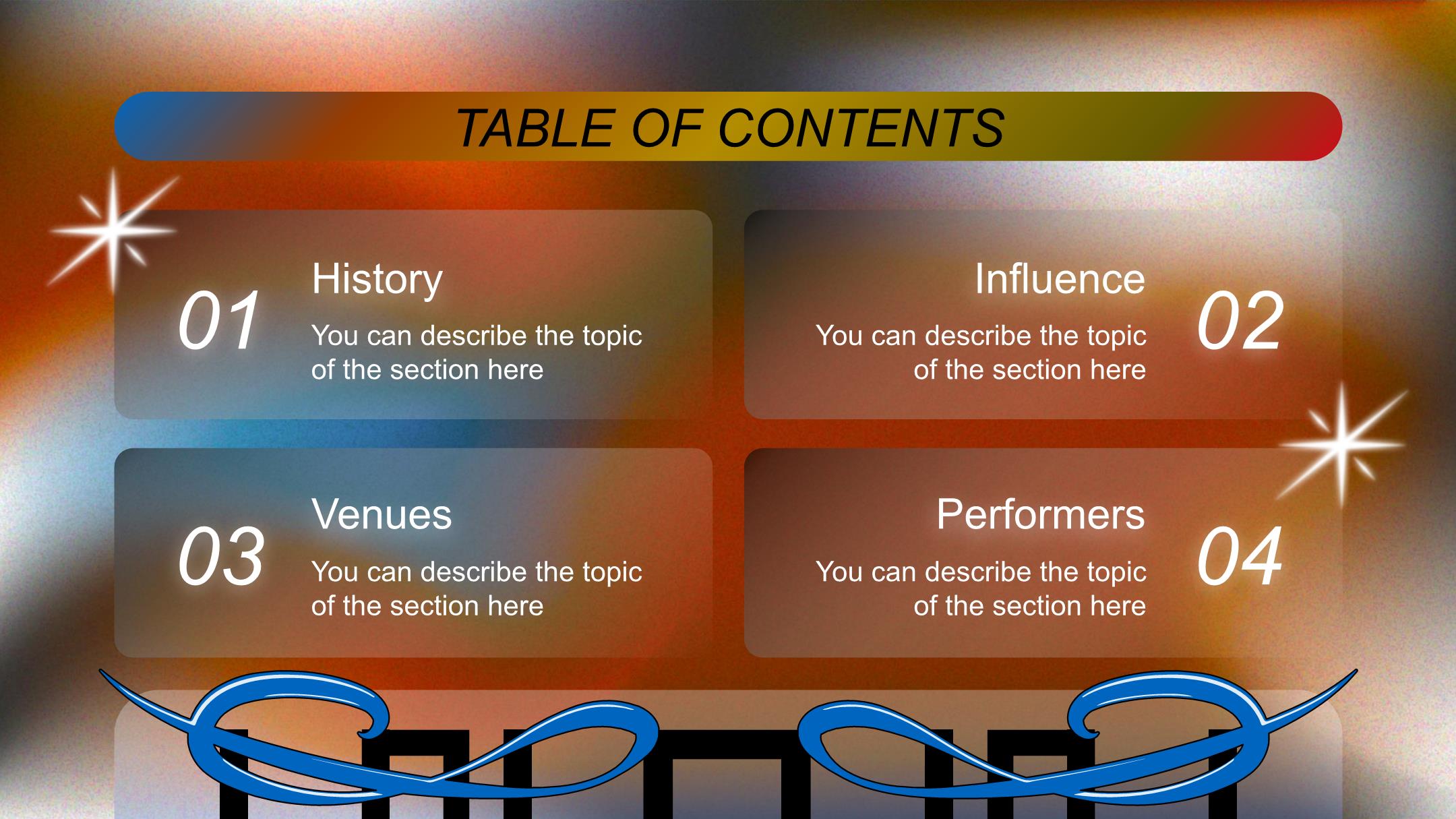 TABLE OF CONTENTS

01

History

You can describe the topic of the section here

Influence

You can describe the topic of the section here

02

03

Venues

You can describe the topic of the section here

Performers

You can describe the topic of the section here

04